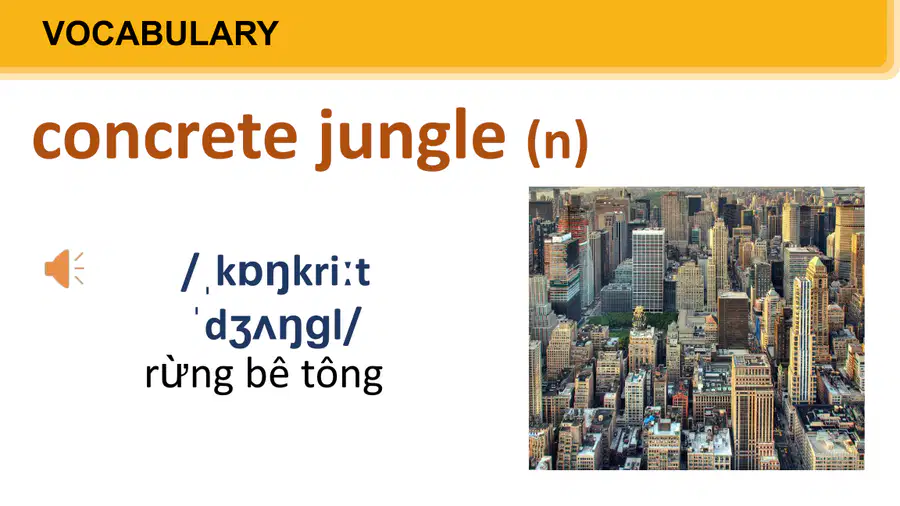 VOCABULARY

concrete jungle (n)

/ˌkɒŋkriːt ˈdʒʌŋgl/
rừng bê tông